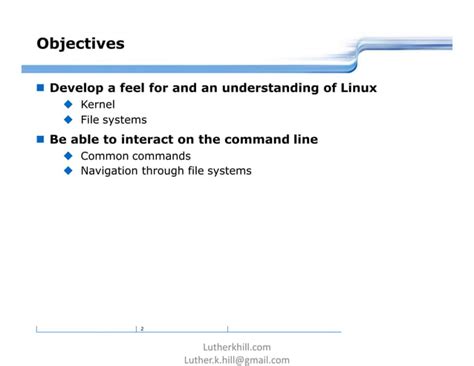 Objectives

Develop a feel for and an understanding of Linux

Kernel

File systems

Be able to interact on the command line

Common commands

Navigation through file systems

2

Lutherkhill.com
Luther.k.hill@gmail.com